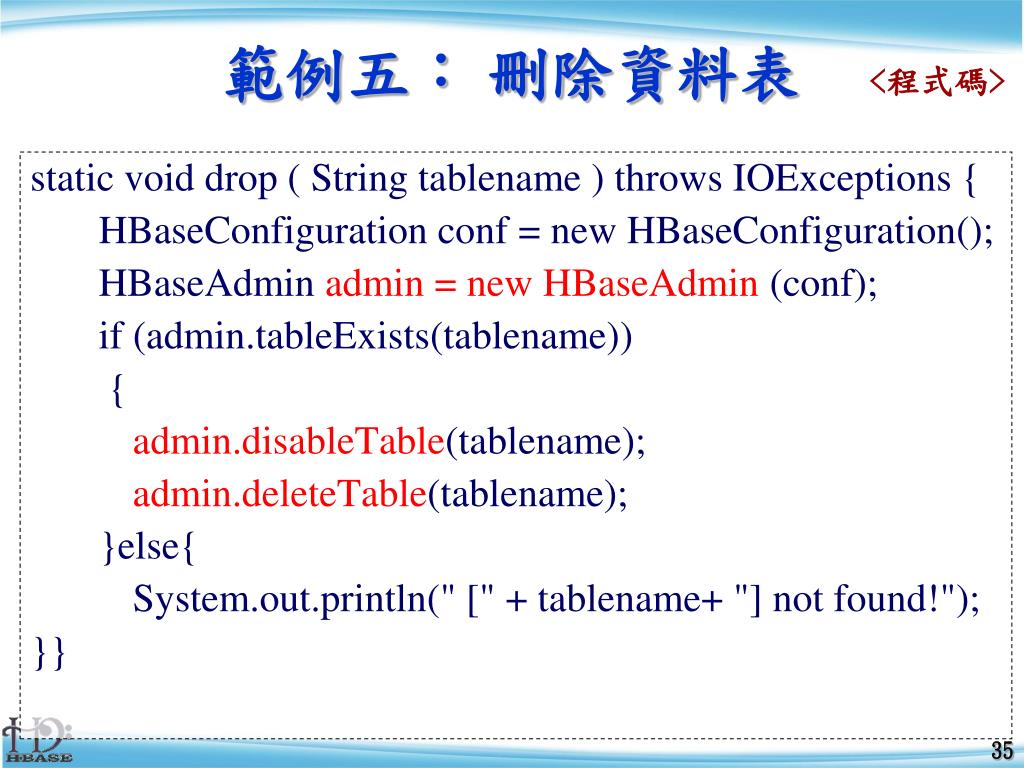 範例五： 刪除資料表 <程式碼>

static void drop ( String tablename ) throws IOExceptions {
HBaseConfiguration conf = new HBaseConfiguration();
HBaseAdmin admin = new HBaseAdmin (conf);
if (admin.tableExists(tablename))
{
admin.disableTable(tablename);
admin.deleteTable(tablename);
}else{
System.out.println(" [" + tablename+ "] not found!");
}}

HBASE

35